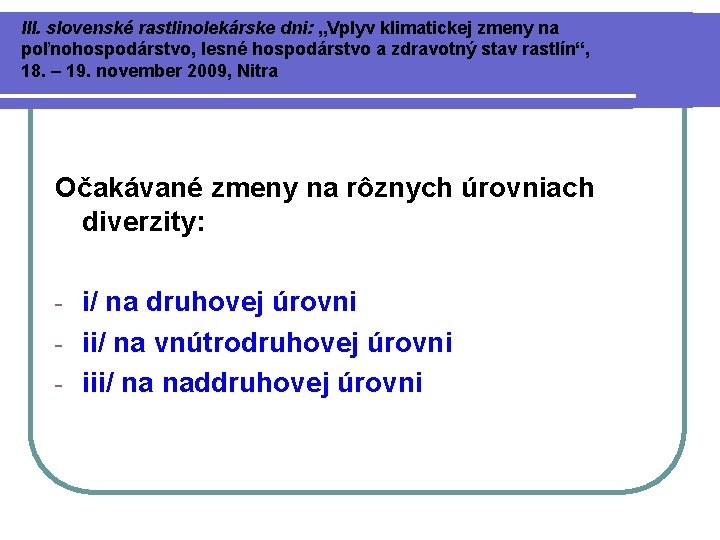 III. slovenské rastlinolekárske dni: „Vplyv klimatickej zmeny na poľnohospodárstvo, lesné hospodárstvo a zdravotný stav rastlín“, 18. – 19. november 2009, Nitra

Očakávané zmeny na rôznych úrovniach diverzity:

- i/ na druhovej úrovni
- ii/ na vnútrodruhovej úrovni
- iii/ na naddruhovej úrovni